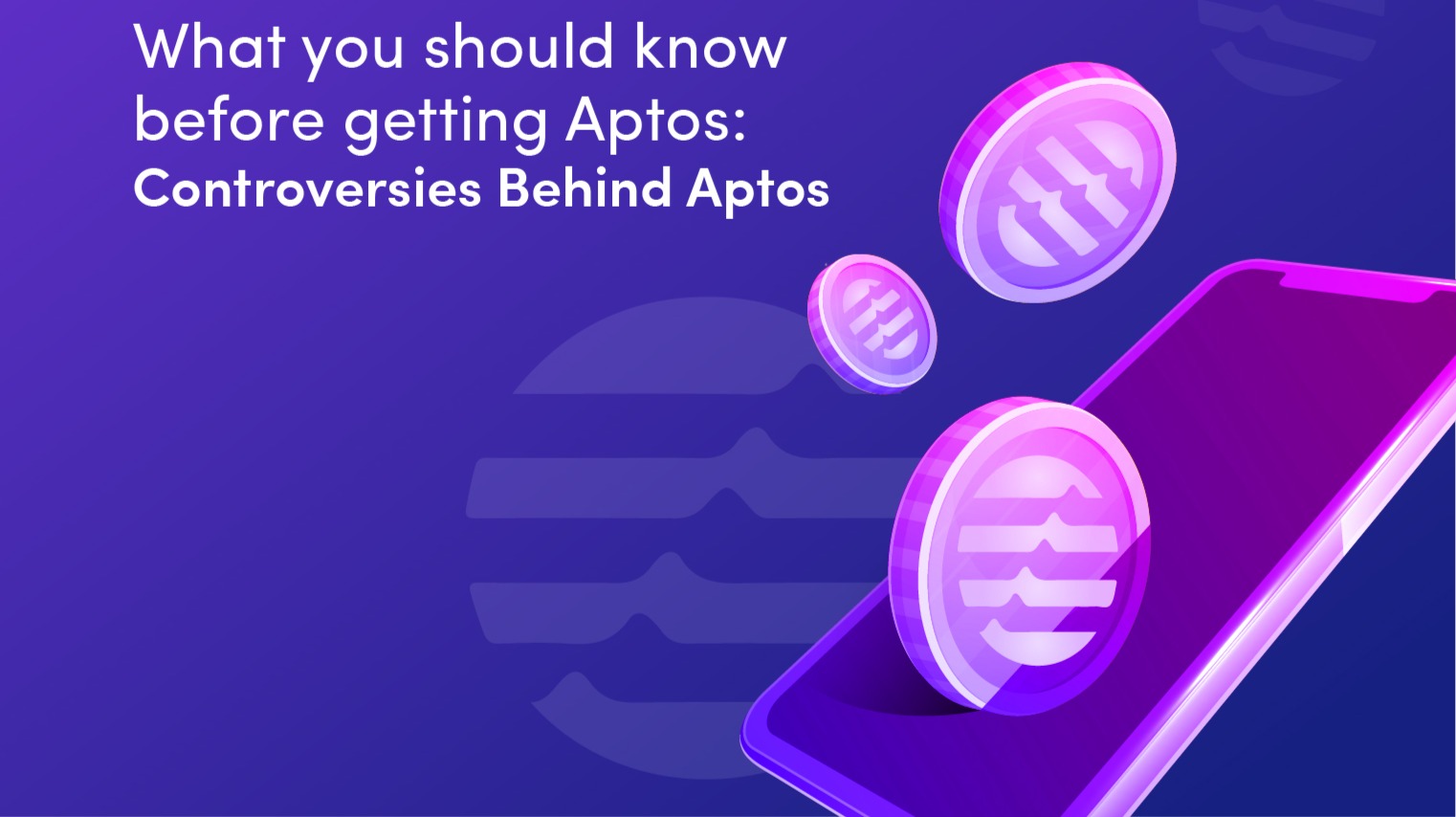 What you should know before getting Aptos:
Controversies Behind Aptos